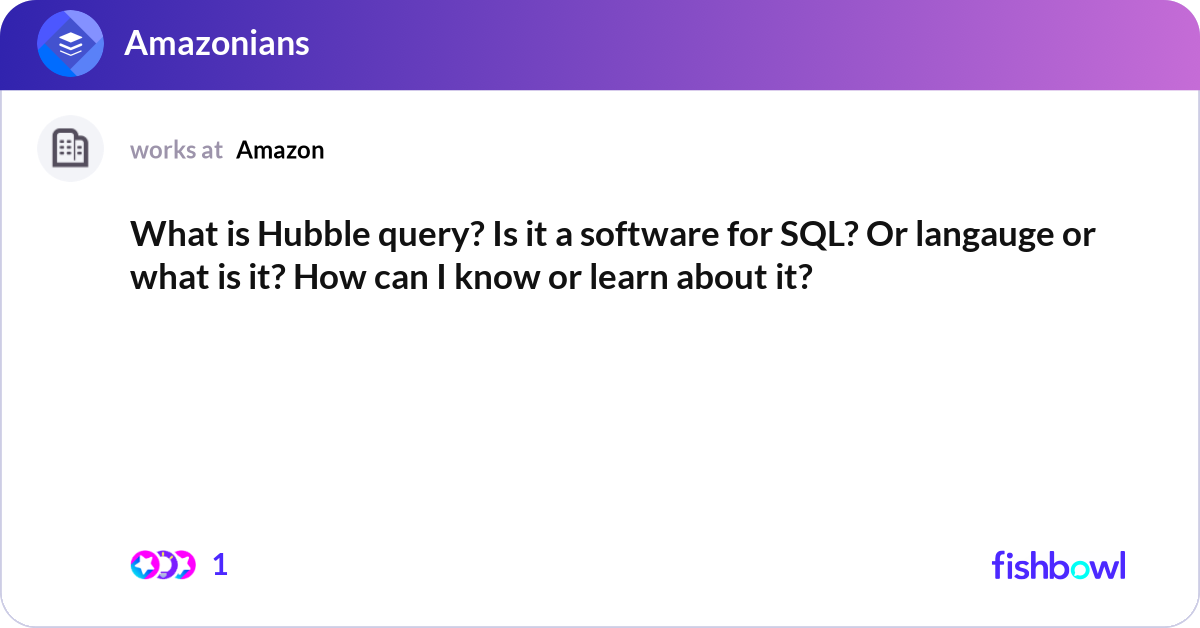 Amazonians

works at Amazon

What is Hubble query? Is it a software for SQL? Or langauge or what is it? How can I know or learn about it?

1

fishbowl